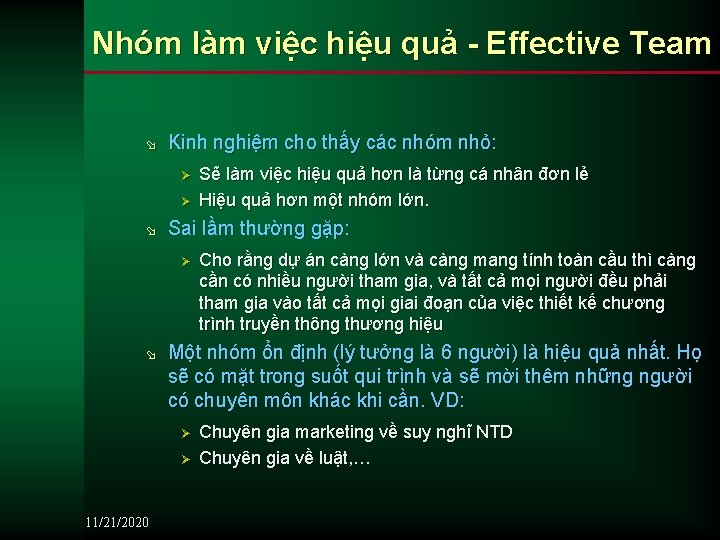 Nhóm làm việc hiệu quả - Effective Team

Kinh nghiệm cho thấy các nhóm nhỏ:

Sẽ làm việc hiệu quả hơn là từng cá nhân đơn lẻ

Hiệu quả hơn một nhóm lớn.

Sai lầm thường gặp:

Cho rằng dự án càng lớn và càng mang tính toàn cầu thì càng cần có nhiều người tham gia, và tất cả mọi người đều phải tham gia vào tất cả mọi giai đoạn của việc thiết kế chương trình truyền thông thương hiệu

Một nhóm ổn định (lý tưởng là 6 người) là hiệu quả nhất. Họ sẽ có mặt trong suốt qui trình và sẽ mời thêm những người có chuyên môn khác khi cần. VD:

Chuyên gia marketing về suy nghĩ NTD

Chuyên gia về luật,…

11/21/2020